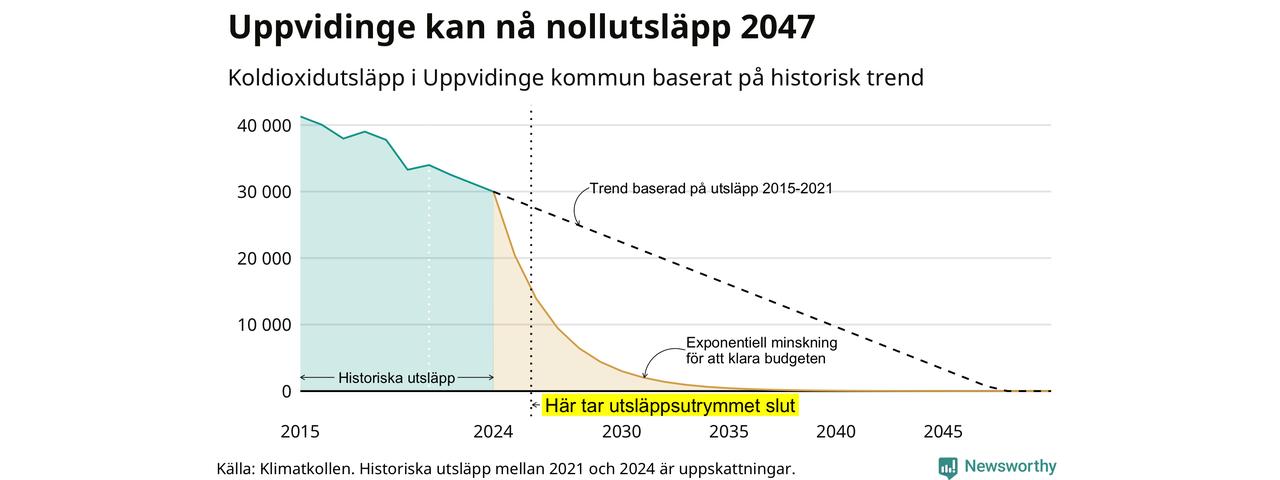 Uppvidinge kan nå nollutsläpp 2047

Koldioxidutsläpp i Uppvidinge kommun baserat på historisk trend

40 000
30 000
20 000
10 000
0

Trend baserad på utsläpp 2015-2021

Exponentiell minskning för att klara budgeten

Historiska utsläpp

Här tar utsläppsutrymmet slut

2015
2024
2030
2035
2040
2045

Källa: Klimatkollen. Historiska utsläpp mellan 2021 och 2024 är uppskattningar.

Newsworthy